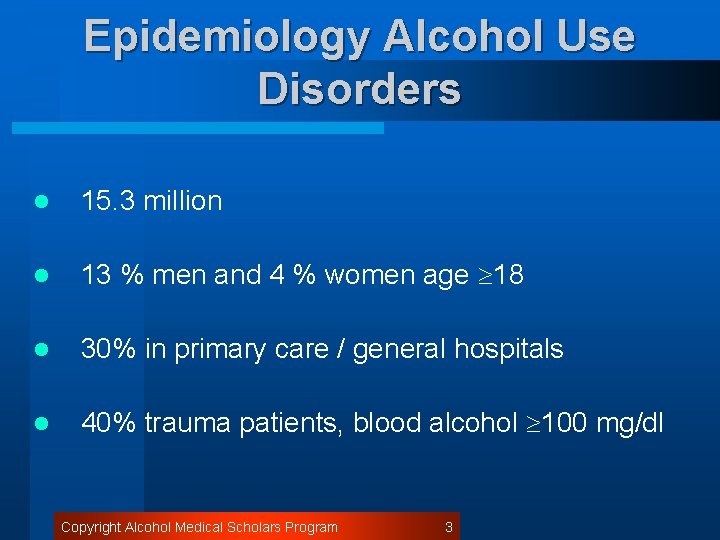 Epidemiology Alcohol Use Disorders

- 15.3 million
- 13 % men and 4 % women age $\geq$18
- 30% in primary care / general hospitals
- 40% trauma patients, blood alcohol $\geq$100 mg/dl

Copyright Alcohol Medical Scholars Program 3